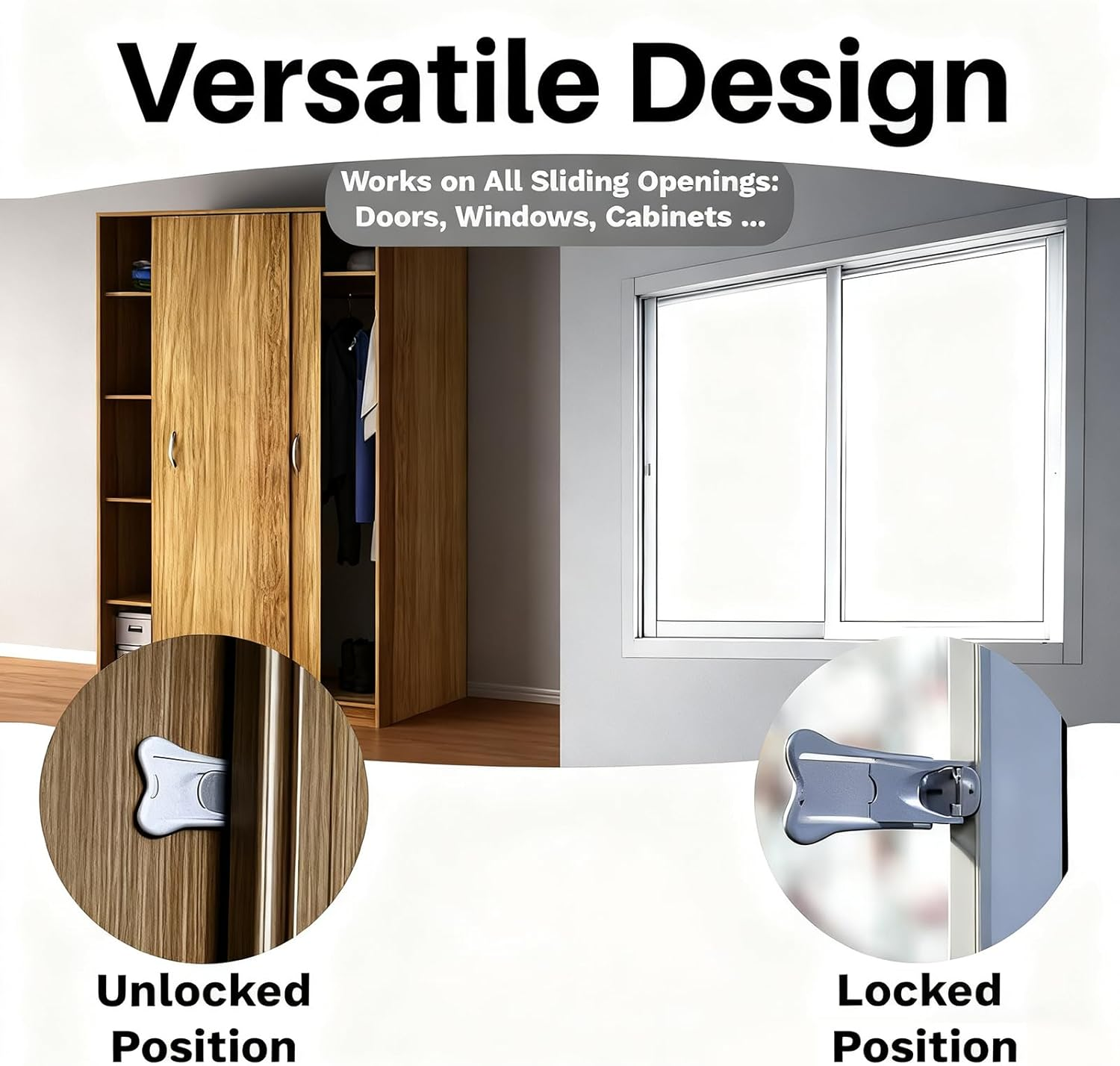 Versatile Design

Works on All Sliding Openings: Doors, Windows, Cabinets ...

Unlocked Position

Locked Position